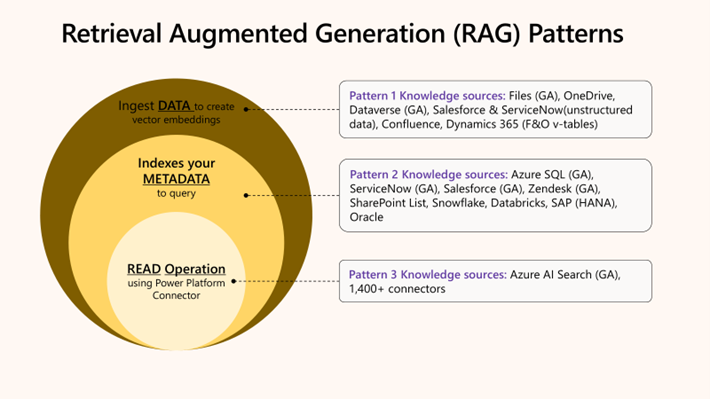 Retrieval Augmented Generation (RAG) Patterns

Ingest DATA to create vector embeddings

Indexes your METADATA to query

READ Operation using Power Platform Connector

Pattern 1 Knowledge sources: Files (GA), OneDrive, Dataverse (GA), Salesforce & ServiceNow(unstructured data), Confluence, Dynamics 365 (F&O v-tables)

Pattern 2 Knowledge sources: Azure SQL (GA), ServiceNow (GA), Salesforce (GA), Zendesk (GA), SharePoint List, Snowflake, Databricks, SAP (HANA), Oracle

Pattern 3 Knowledge sources: Azure AI Search (GA), 1,400+ connectors